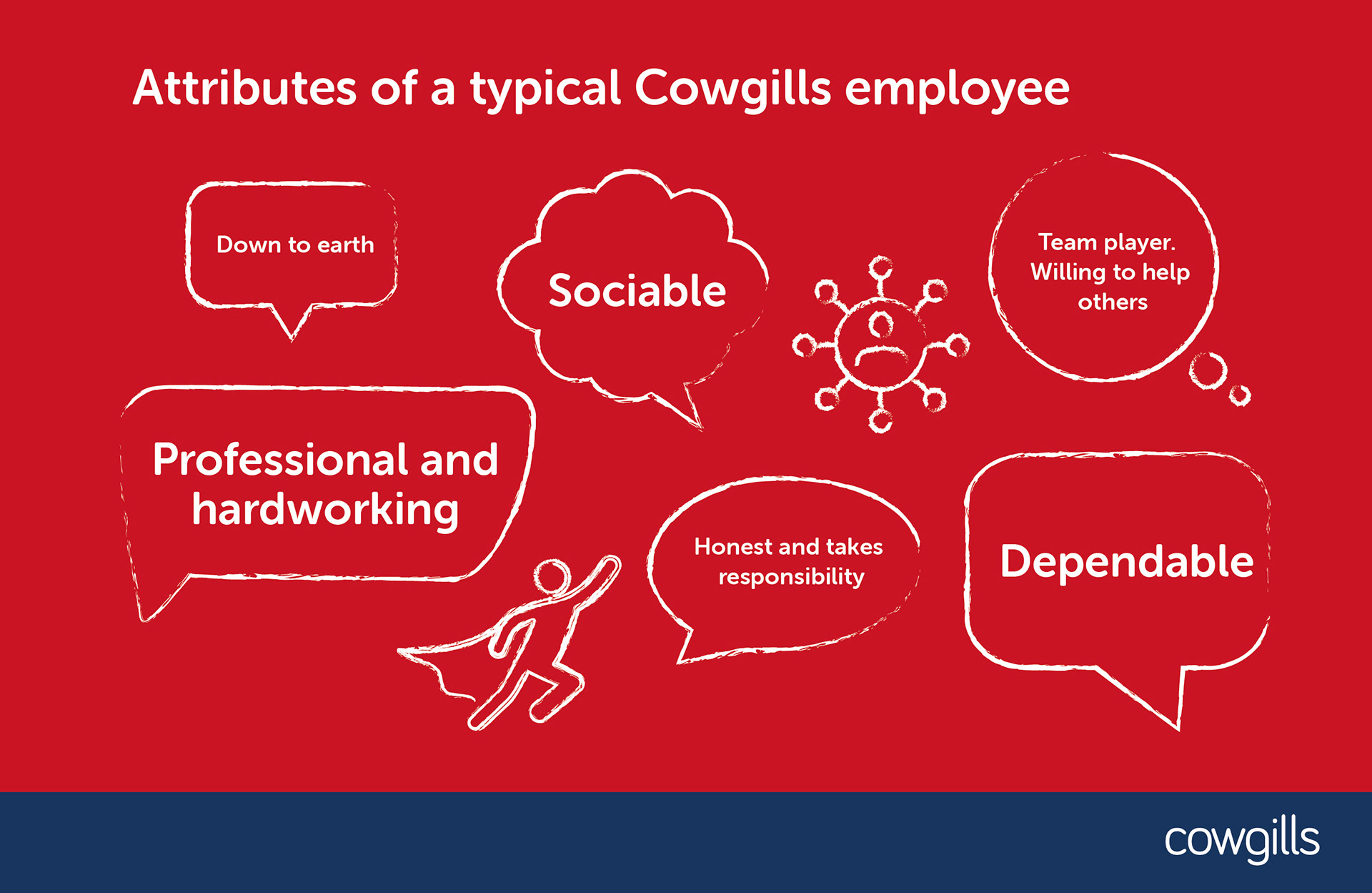 Attributes of a typical Cowgills employee

Down to earth

Sociable

Team player. Willing to help others

Professional and hardworking

Honest and takes responsibility

Dependable

cowgills